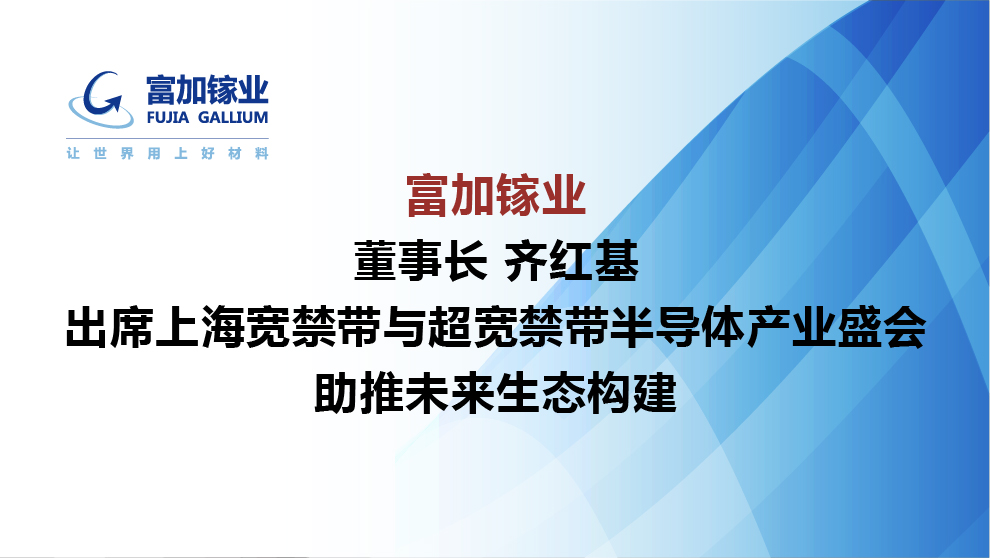 富加镓业
FUJIA GALLIUM
让世界用上好材料

富加镓业
董事长 齐红基
出席上海宽禁带与超宽禁带半导体产业盛会
助推未来生态构建